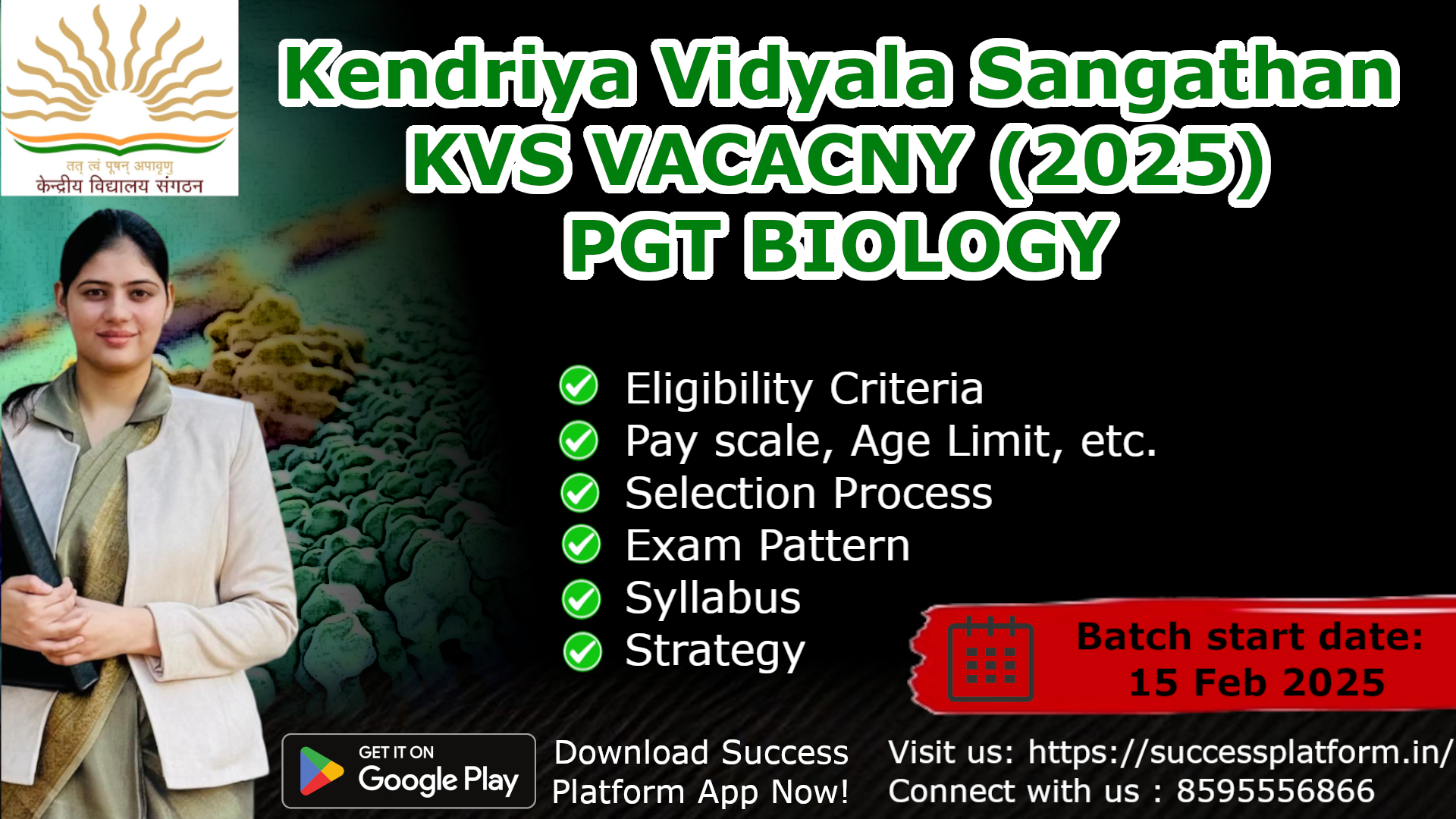 तत् त्वं पूषन् अपावृणु
केन्द्रीय विद्यालय संगठन

Kendriya Vidyala Sangathan
KVS VACACNY (2025)
PGT BIOLOGY

Eligibility Criteria
Pay scale, Age Limit, etc.
Selection Process
Exam Pattern
Syllabus
Strategy

Batch start date:
15 Feb 2025

GET IT ON
Google Play

Download Success Platform App Now!

Visit us: https://successplatform.in/
Connect with us : 8595556866